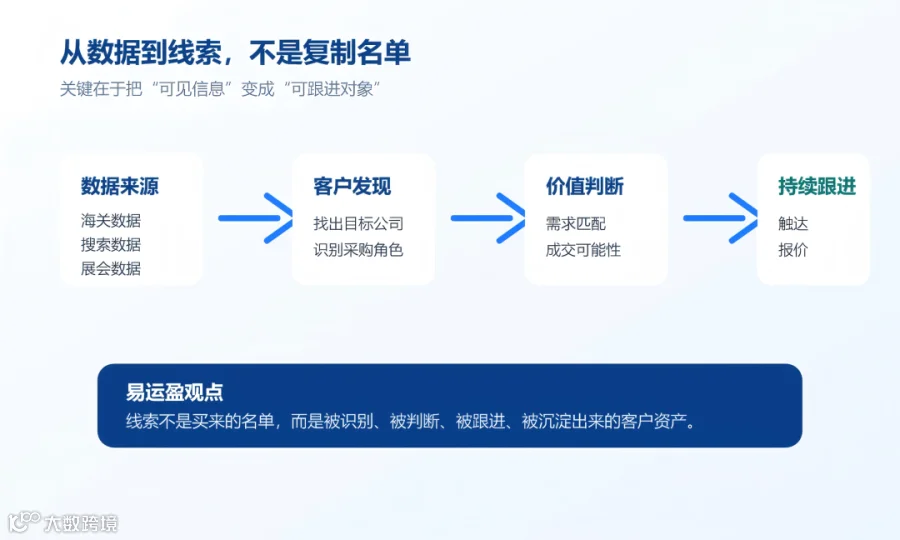 从数据到线索，不是复制名单

关键在于把“可见信息”变成“可跟进对象”

数据来源
海关数据
搜索数据
展会数据

客户发现
找出目标公司
识别采购角色

价值判断
需求匹配
成交可能性

持续跟进
触达
报价

易运盈观点
线索不是买来的名单，而是被识别、被判断、被跟进、被沉淀出来的客户资产。

大数跨境